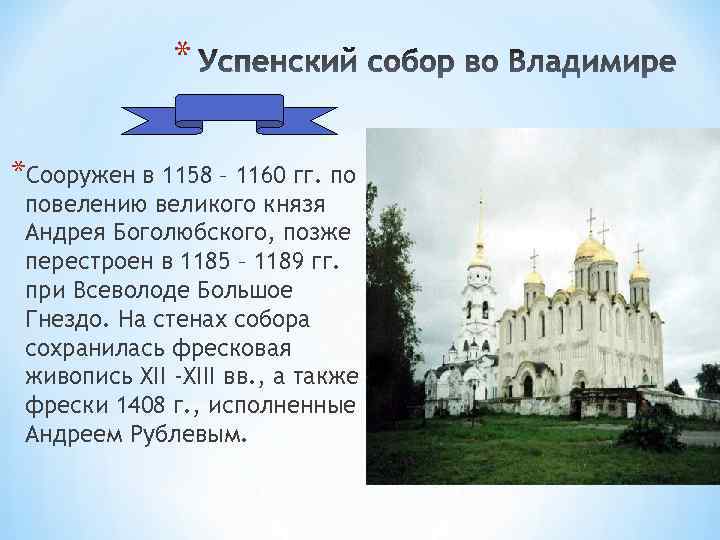 * Успенский собор во Владимире

*Сооружен в 1158 – 1160 гг. по повелению великого князя Андрея Боголюбского, позже перестроен в 1185 – 1189 гг. при Всеволоде Большое Гнездо. На стенах собора сохранилась фресковая живопись XII -XIII вв., а также фрески 1408 г., исполненные Андреем Рублевым.